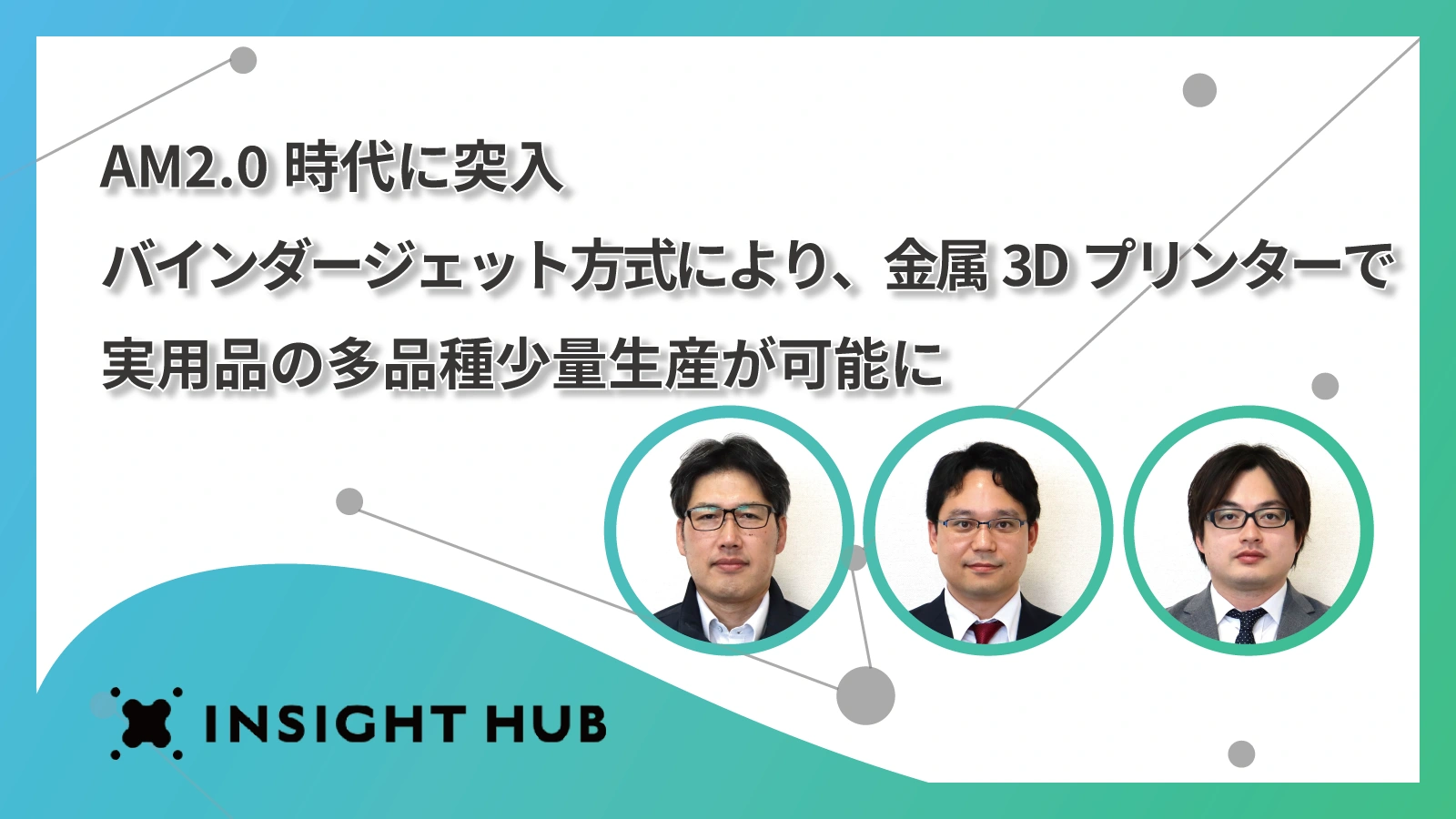 AM2.0 時代に突入
バインダージェット方式により、金属 3D プリンターで
実用品の多品種少量生産が可能に

INSIGHT HUB